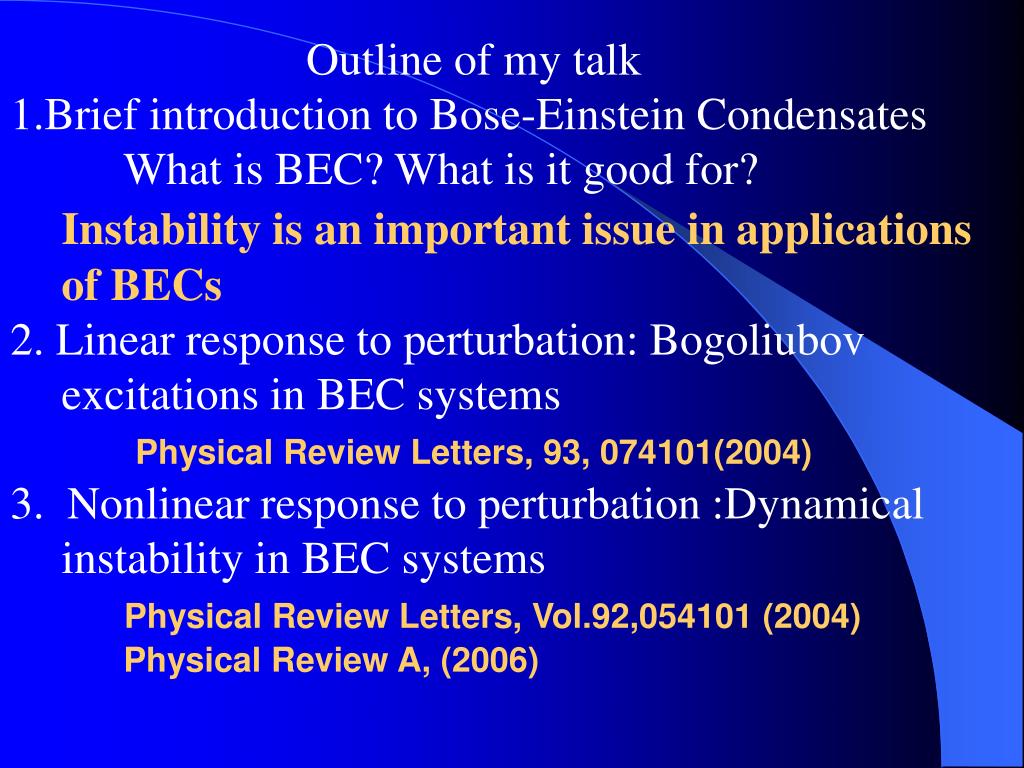 Outline of my talk

1.Brief introduction to Bose-Einstein Condensates

What is BEC? What is it good for?

Instability is an important issue in applications of BECs

2. Linear response to perturbation: Bogoliubov excitations in BEC systems

Physical Review Letters, 93, 074101(2004)

3. Nonlinear response to perturbation :Dynamical instability in BEC systems

Physical Review Letters, Vol.92,054101 (2004)
Physical Review A, (2006)